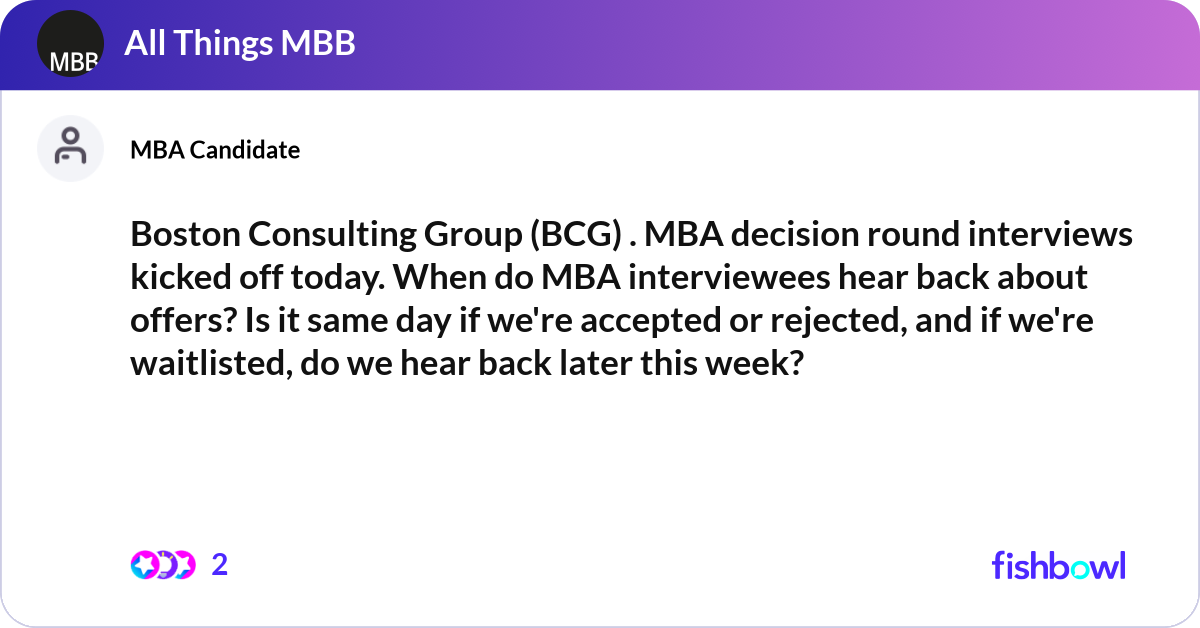 MBB

All Things MBB

MBA Candidate

Boston Consulting Group (BCG) . MBA decision round interviews kicked off today. When do MBA interviewees hear back about offers? Is it same day if we're accepted or rejected, and if we're waitlisted, do we hear back later this week?

2

fishbowl